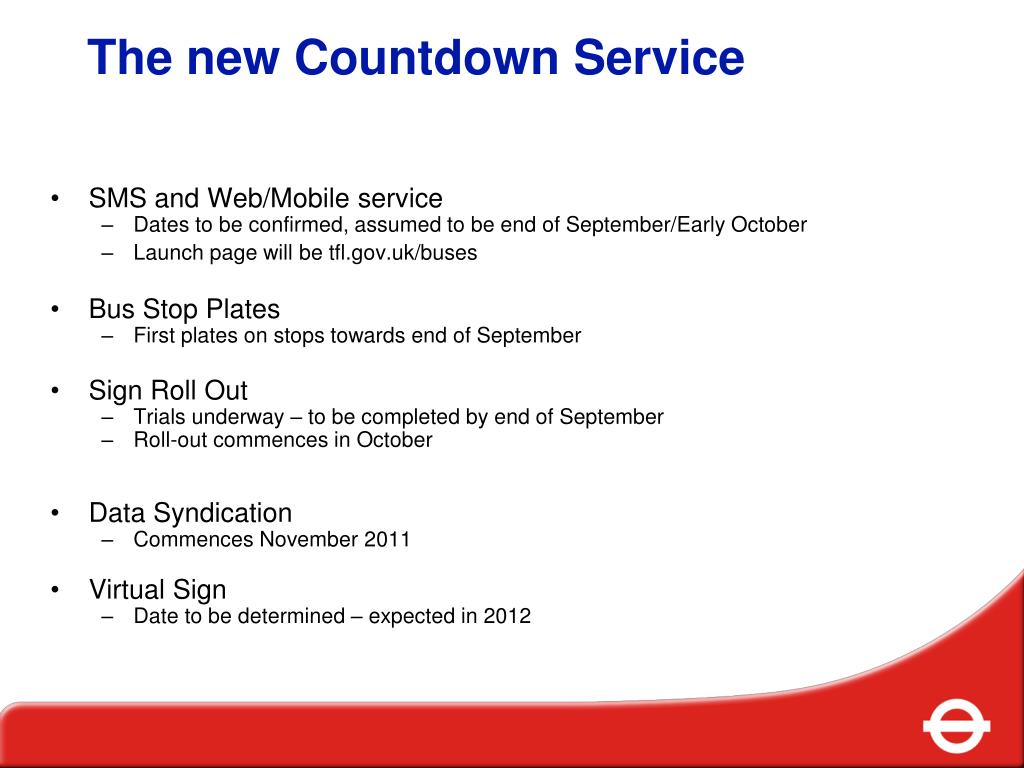 The new Countdown Service

• SMS and Web/Mobile service
  – Dates to be confirmed, assumed to be end of September/Early October
  – Launch page will be tfl.gov.uk/buses

• Bus Stop Plates
  – First plates on stops towards end of September

• Sign Roll Out
  – Trials underway – to be completed by end of September
  – Roll-out commences in October

• Data Syndication
  – Commences November 2011

• Virtual Sign
  – Date to be determined – expected in 2012